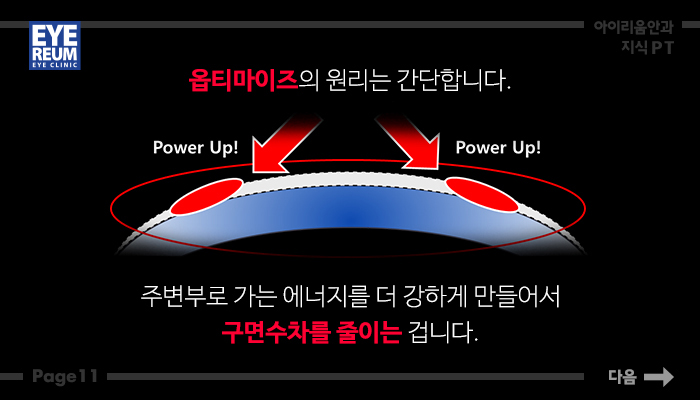 EYE REUM EYE CLINIC

아이리움안과 지식 PT

옵티마이즈의 원리는 간단합니다.

Power Up!

Power Up!

주변부로 가는 에너지를 더 강하게 만들어서 구면수차를 줄이는 겁니다.

Page11

다음